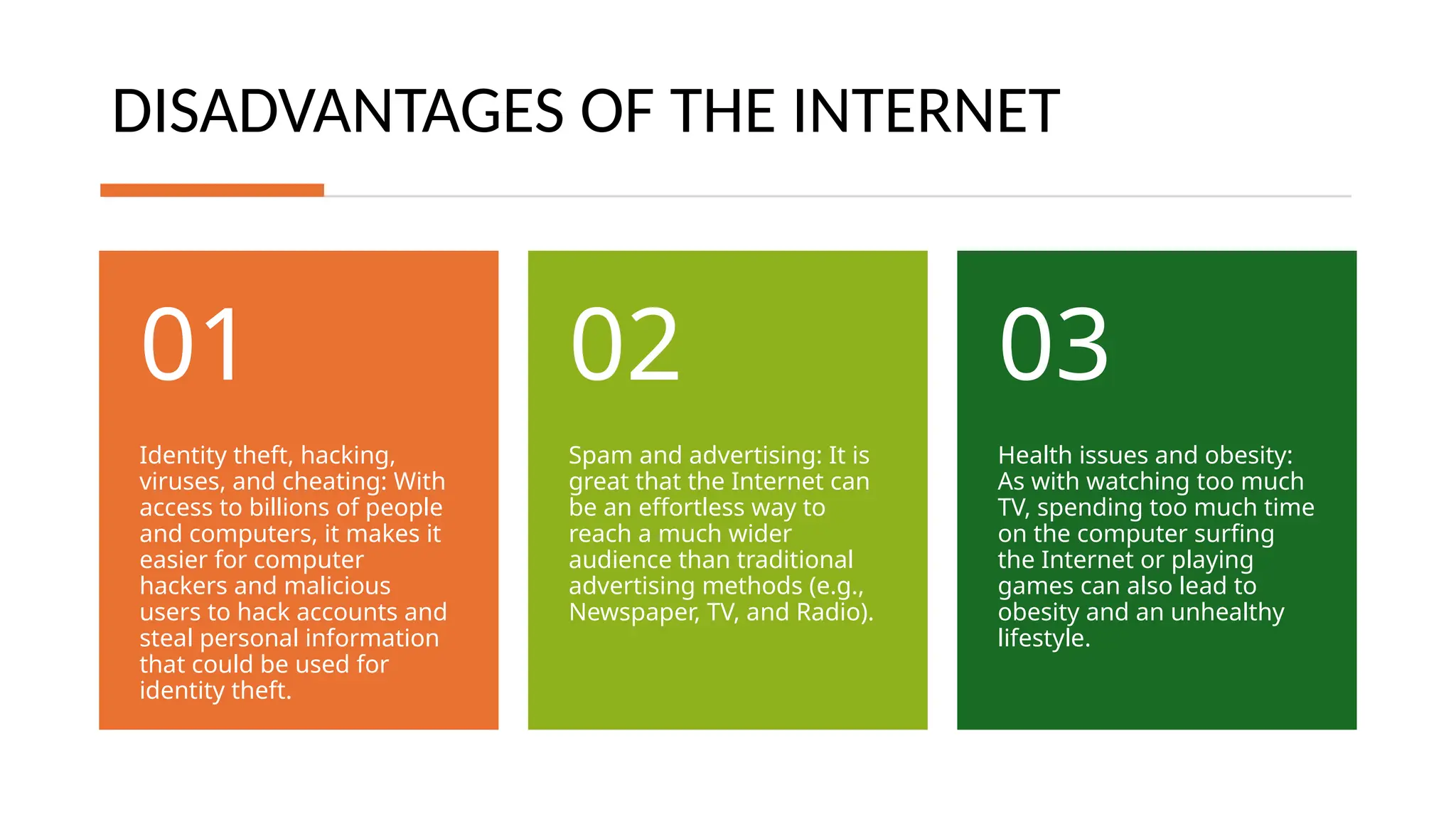 DISADVANTAGES OF THE INTERNET

01

Identity theft, hacking, viruses, and cheating: With access to billions of people and computers, it makes it easier for computer hackers and malicious users to hack accounts and steal personal information that could be used for identity theft.

02

Spam and advertising: It is great that the Internet can be an effortless way to reach a much wider audience than traditional advertising methods (e.g., Newspaper, TV, and Radio).

03

Health issues and obesity: As with watching too much TV, spending too much time on the computer surfing the Internet or playing games can also lead to obesity and an unhealthy lifestyle.